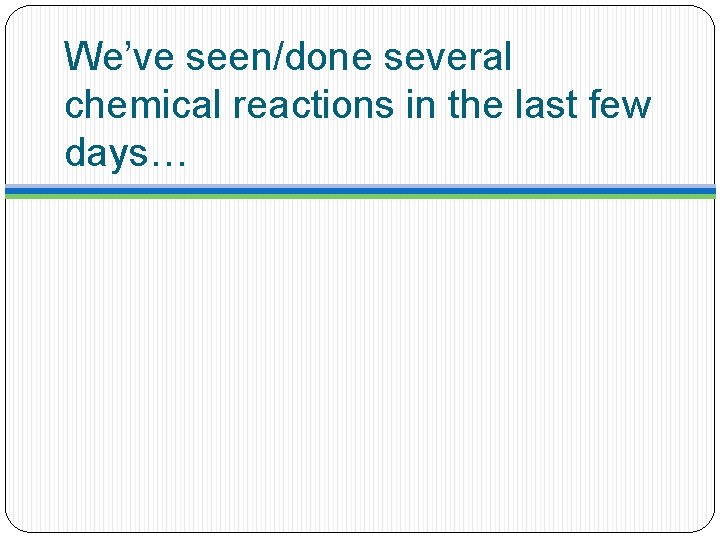 We’ve seen/done several chemical reactions in the last few days…